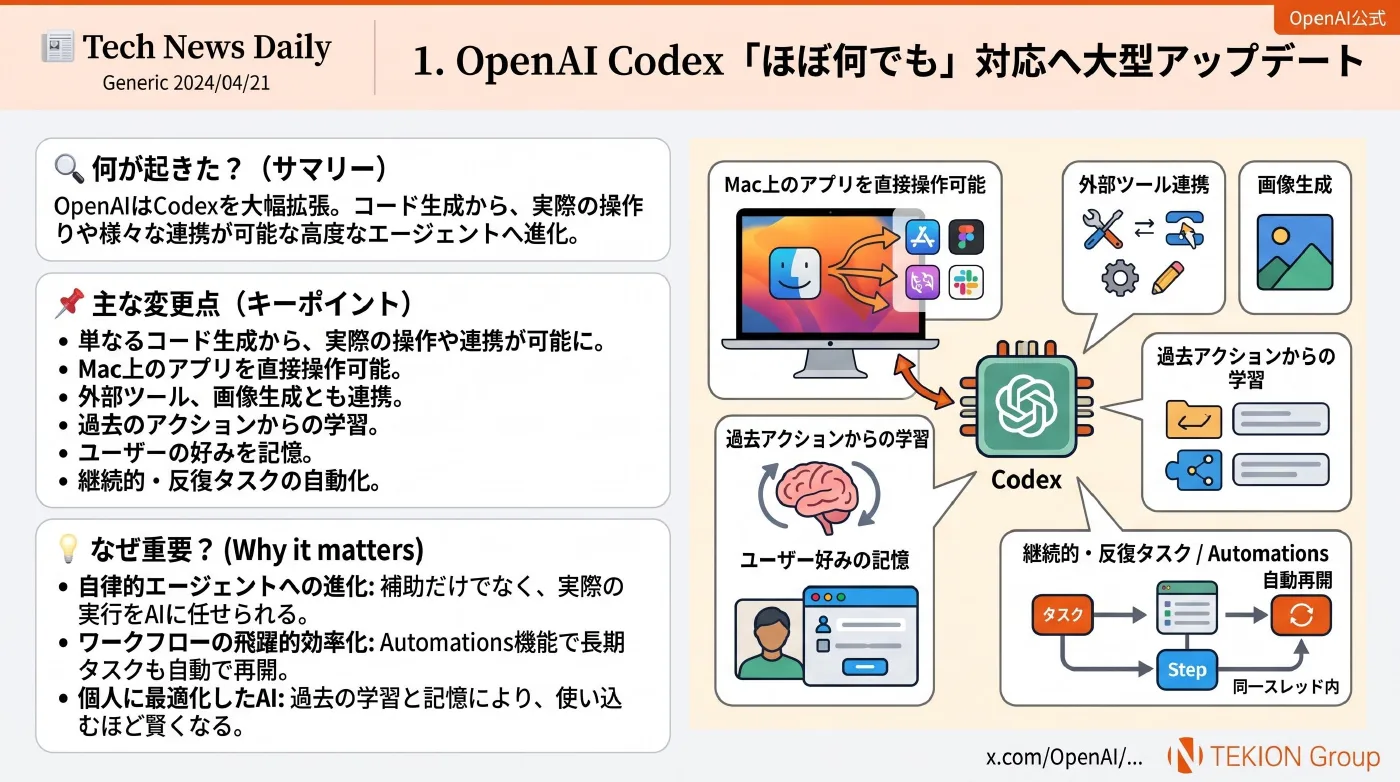 OpenAI公式

Tech News Daily
Generic 2024/04/21

1. OpenAI Codex「ほぼ何でも」対応へ大型アップデート

何が起きた？（サマリー）
OpenAIはCodexを大幅拡張。コード生成から、実際の操作りや様々な連携が可能な高度なエージェントへ進化。

主な変更点（キーポイント）
• 単なるコード生成から、実際の操作や連携が可能に。
• Mac上のアプリを直接操作可能。
• 外部ツール、画像生成とも連携。
• 過去のアクションからの学習。
• ユーザーの好みを記憶。
• 継続的・反復タスクの自動化。

なぜ重要？(Why it matters)
• 自律的エージェントへの進化: 補助だけでなく、実際の実行をAIに任せられる。
• ワークフローの飛躍的効率化: Automations機能で長期タスクも自動で再開。
• 個人に最適化したAI: 過去の学習と記憶により、使い込むほど賢くなる。

Mac上のアプリを直接操作可能

外部ツール連携

画像生成

過去アクションからの学習

Codex

過去アクションからの学習

ユーザー好みの記憶

継続的・反復タスク / Automations
自動再開
タスク
Step
同一スレッド内

x.com/OpenAI/...
TEKION Group